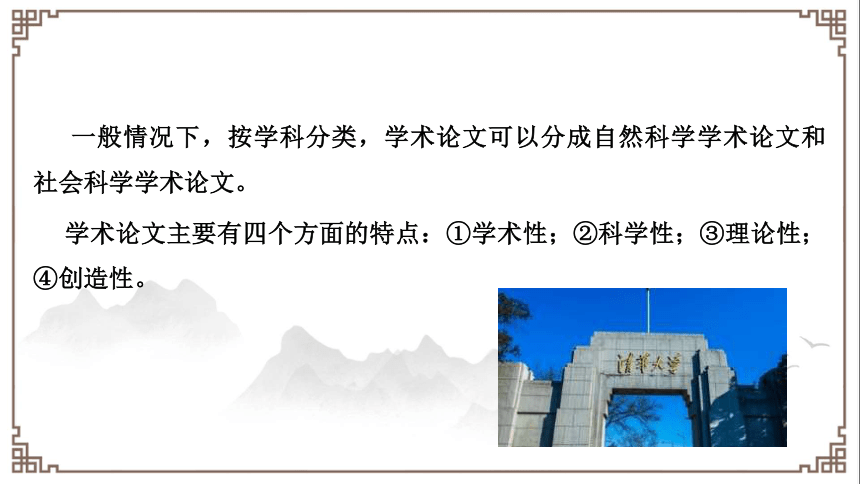 一般情况下，按学科分类，学术论文可以分成自然科学学术论文和社会科学学术论文。

学术论文主要有四个方面的特点：①学术性；②科学性；③理论性；④创造性。

清華大學